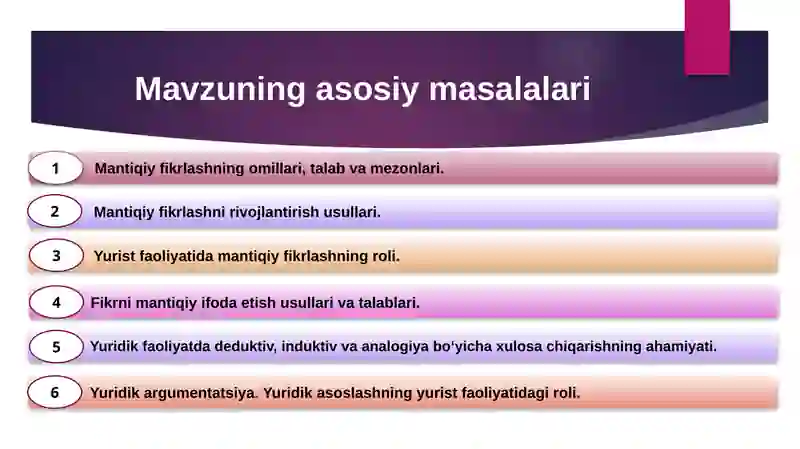 Mavzuning asosiy masalalari

1 Mantiqiy fikrlashning omillari, talab va mezonlari.

2 Mantiqiy fikrlashni rivojlantirish usullari.

3 Yurist faoliyatida mantiqiy fikrlashning roli.

4 Fikrni mantiqiy ifoda etish usullari va talablari.

5 Yuridik faoliyatda deduktiv, induktiv va analogiya bo‘yicha xulosa chiqarishning ahamiyati.

6 Yuridik argumentatsiya. Yuridik asoslashning yurist faoliyatidagi roli.